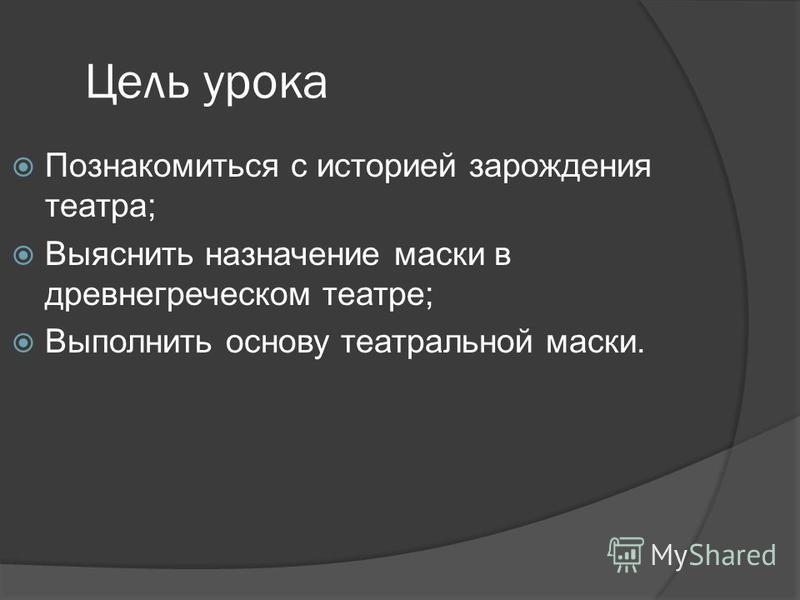 Цель урока

Познакомиться с историей зарождения театра;

Выяснить назначение маски в древнегреческом театре;

Выполнить основу театральной маски.

MyShared